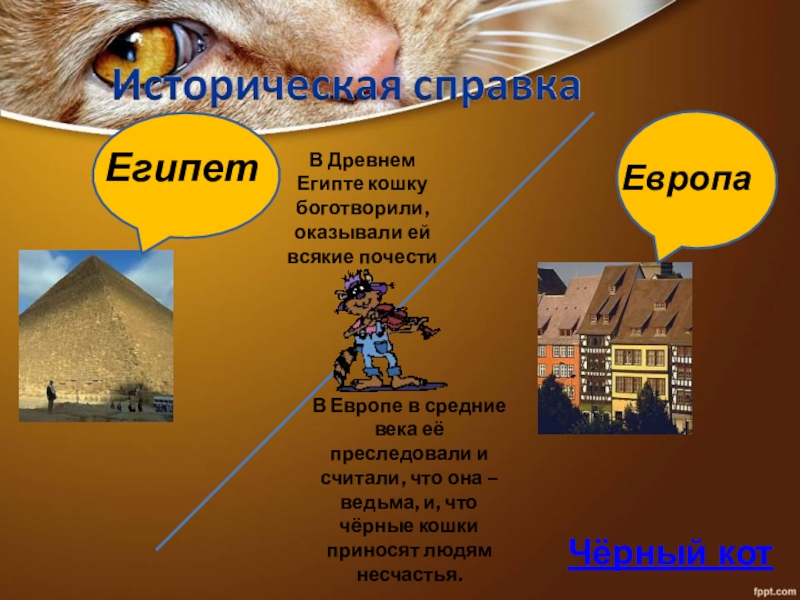 Историческая справка

Египет

В Древнем Египте кошку боготворили, оказывали ей всякие почести

Европа

В Европе в средние века её преследовали и считали, что она – ведьма, и, что чёрные кошки приносят людям несчастья.

Чёрный кот

fppt.com